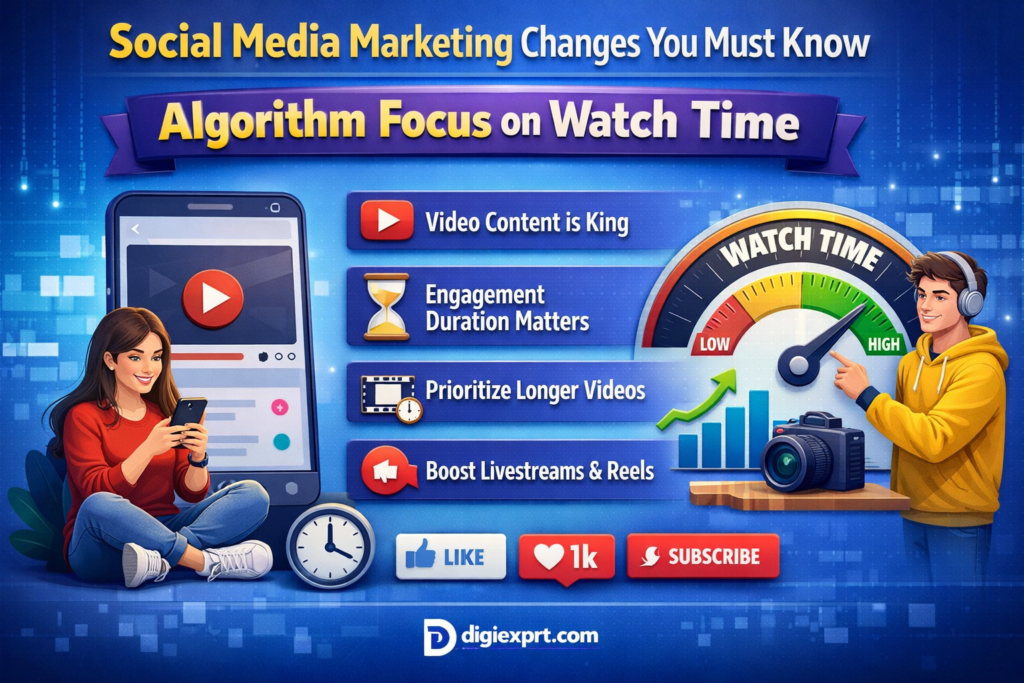 Social Media Marketing Changes You Must Know

Algorithm Focus on Watch Time

Video Content is King

Engagement Duration Matters

Prioritize Longer Videos

Boost Livestreams & Reels

WATCH TIME

LOW

HIGH

LIKE

1k

SUBSCRIBE

digiexprt.com